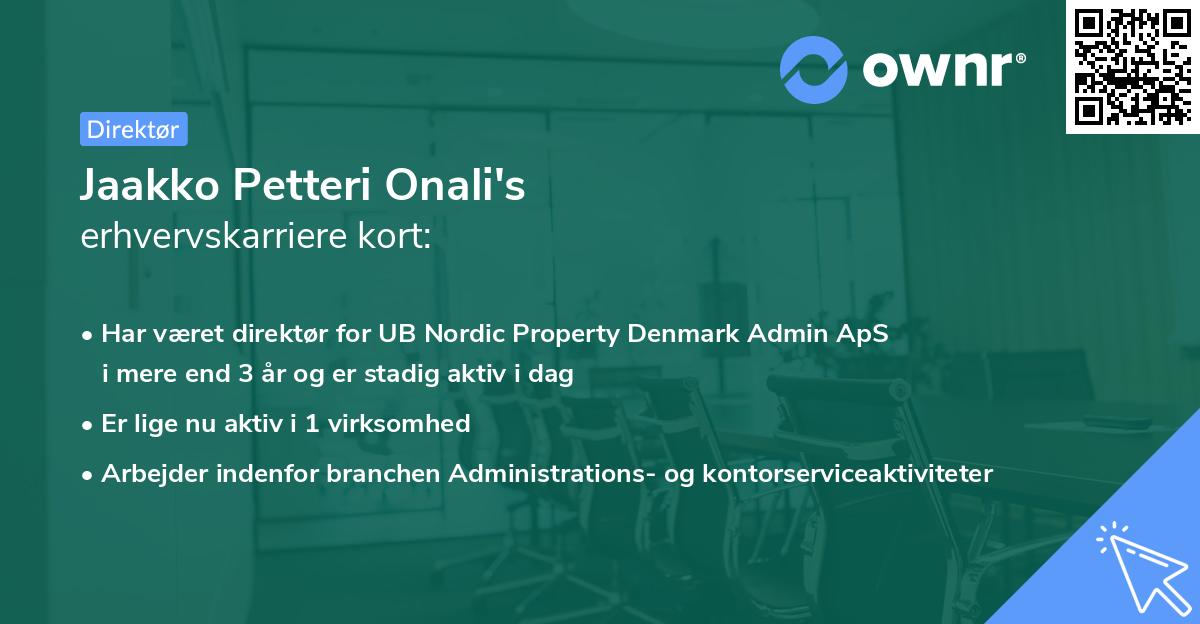 ownr®

Direktør

Jaakko Petteri Onali's
erhvervskarriere kort:

• Har været direktør for UB Nordic Property Denmark Admin ApS i mere end 3 år og er stadig aktiv i dag
• Er lige nu aktiv i 1 virksomhed
• Arbejder indenfor branchen Administrations- og kontorserviceaktiviteter